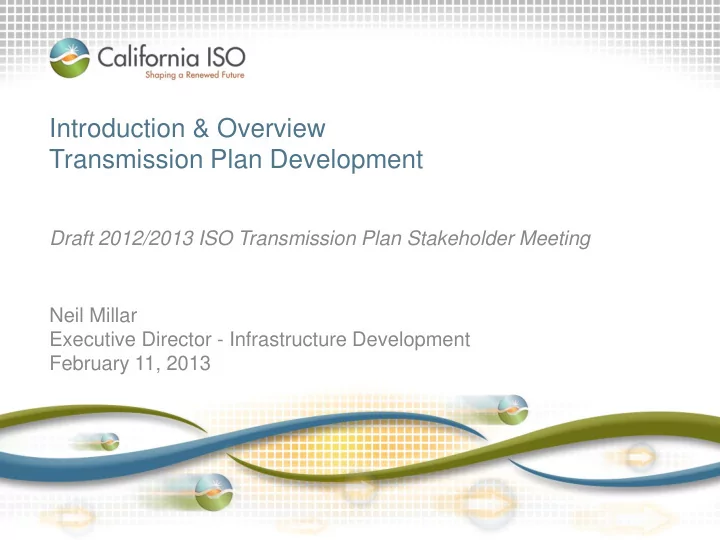 California ISO
Shaping a Renewed Future

Introduction & Overview
Transmission Plan Development

Draft 2012/2013 ISO Transmission Plan Stakeholder Meeting

Neil Millar
Executive Director - Infrastructure Development
February 11, 2013